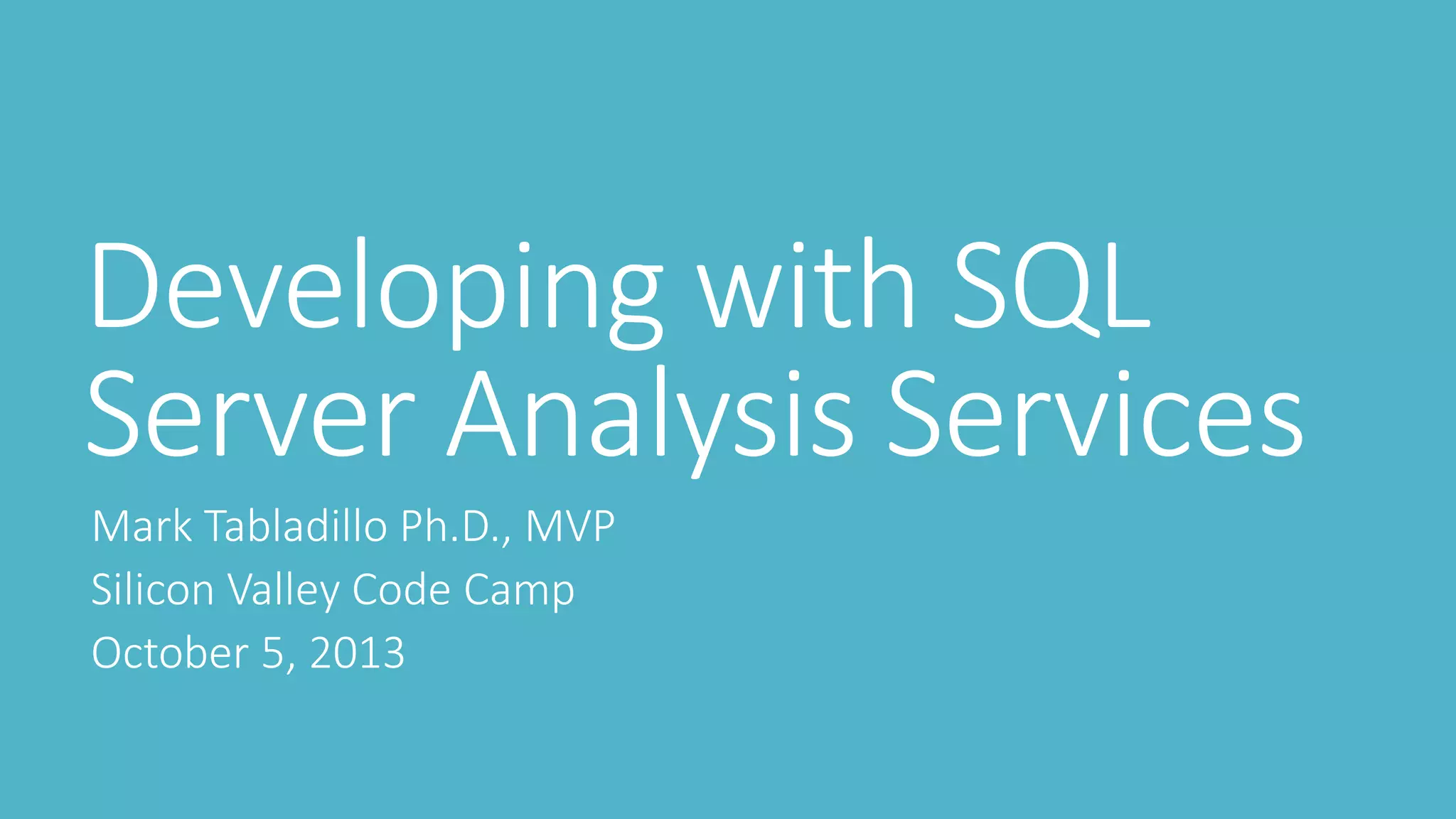 Developing with SQL Server Analysis Services

Mark Tabladillo Ph.D., MVP
Silicon Valley Code Camp
October 5, 2013